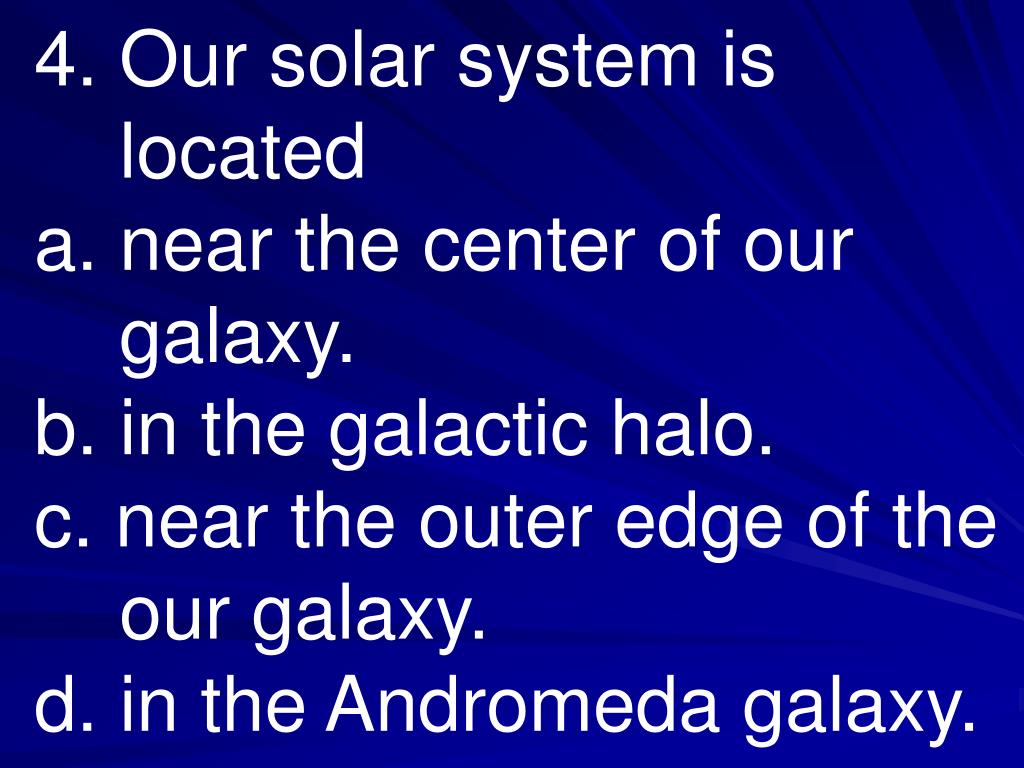 4. Our solar system is located

a. near the center of our galaxy.

b. in the galactic halo.

c. near the outer edge of the our galaxy.

d. in the Andromeda galaxy.